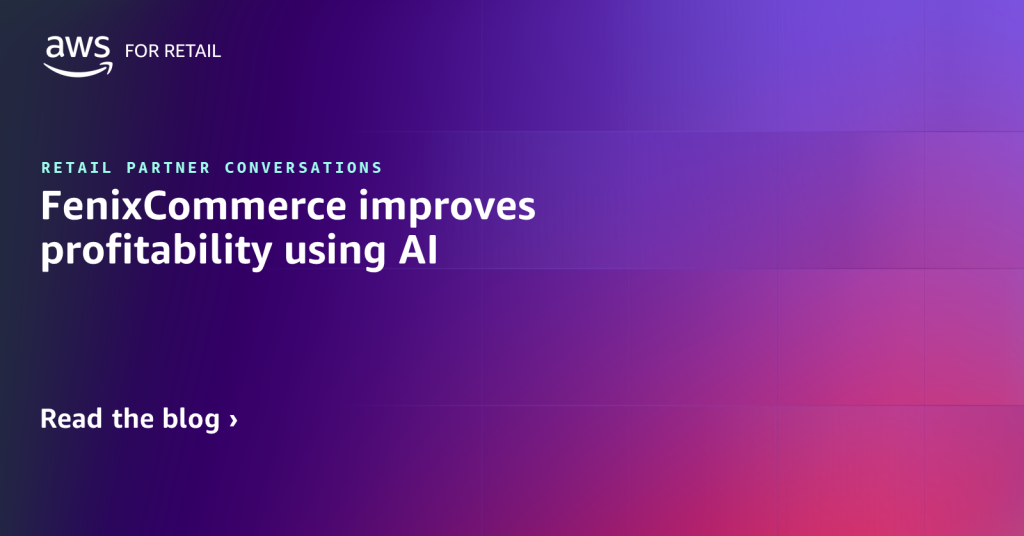 aws FOR RETAIL

RETAIL PARTNER CONVERSATIONS

FenixCommerce improves profitability using AI

Read the blog ›